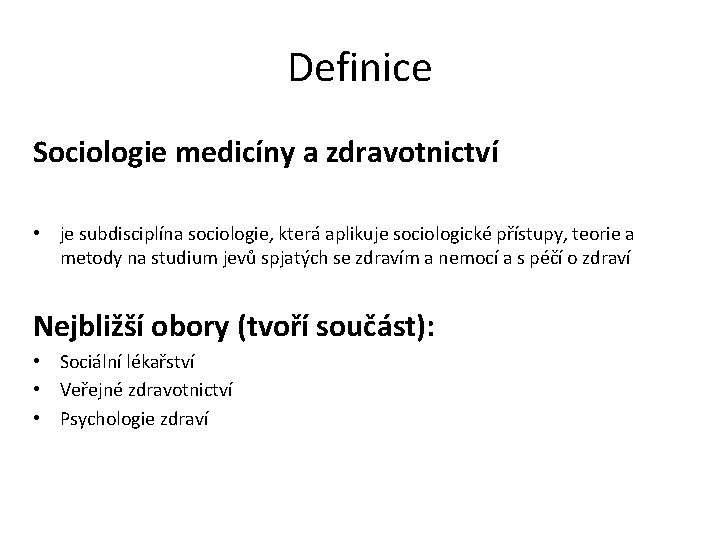 Definice

Sociologie medicíny a zdravotnictví

• je subdisciplína sociologie, která aplikuje sociologické přístupy, teorie a metody na studium jevů spjatých se zdravím a nemocí a s péčí o zdraví

Nejbližší obory (tvoří součást):
• Sociální lékařství
• Veřejné zdravotnictví
• Psychologie zdraví